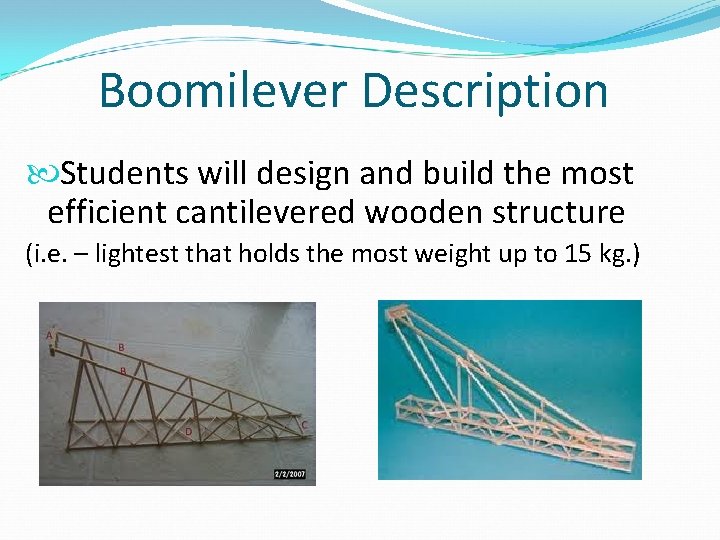 Boomilever Description

Students will design and build the most efficient cantilevered wooden structure

(i.e. – lightest that holds the most weight up to 15 kg.)

A
B
B
D
C
2/2/2007